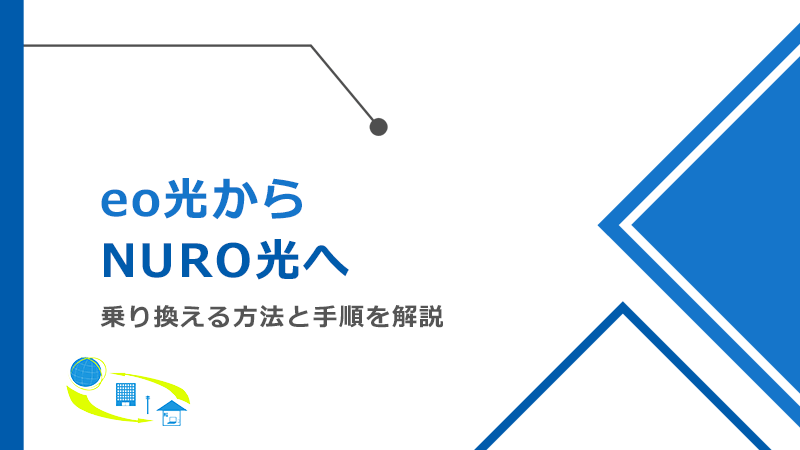 eo光から
NURO光へ

乗り換える方法と手順を解説